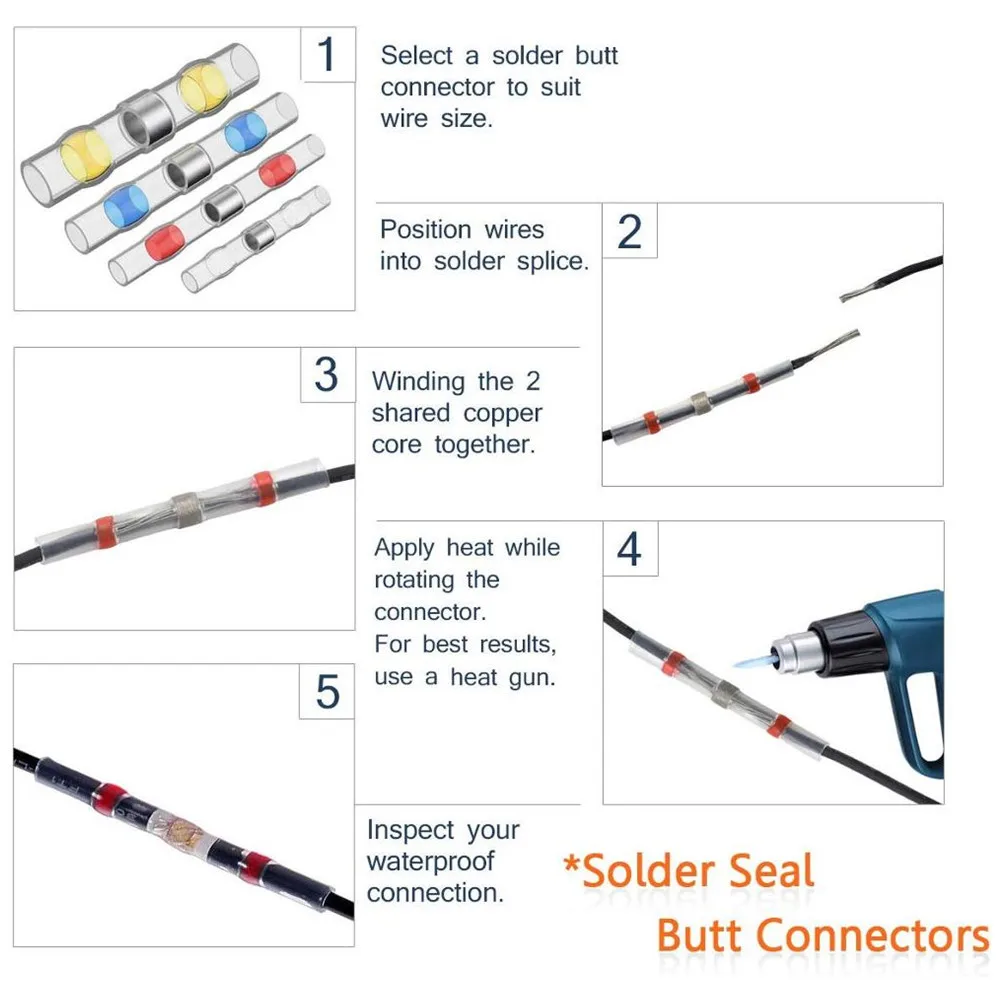 1
Select a solder butt connector to suit wire size.

Position wires into solder splice.
2

3
Winding the 2 shared copper core together.

Apply heat while rotating the connector.
For best results, use a heat gun.
4

5
Inspect your waterproof connection.

*Solder Seal
Butt Connectors